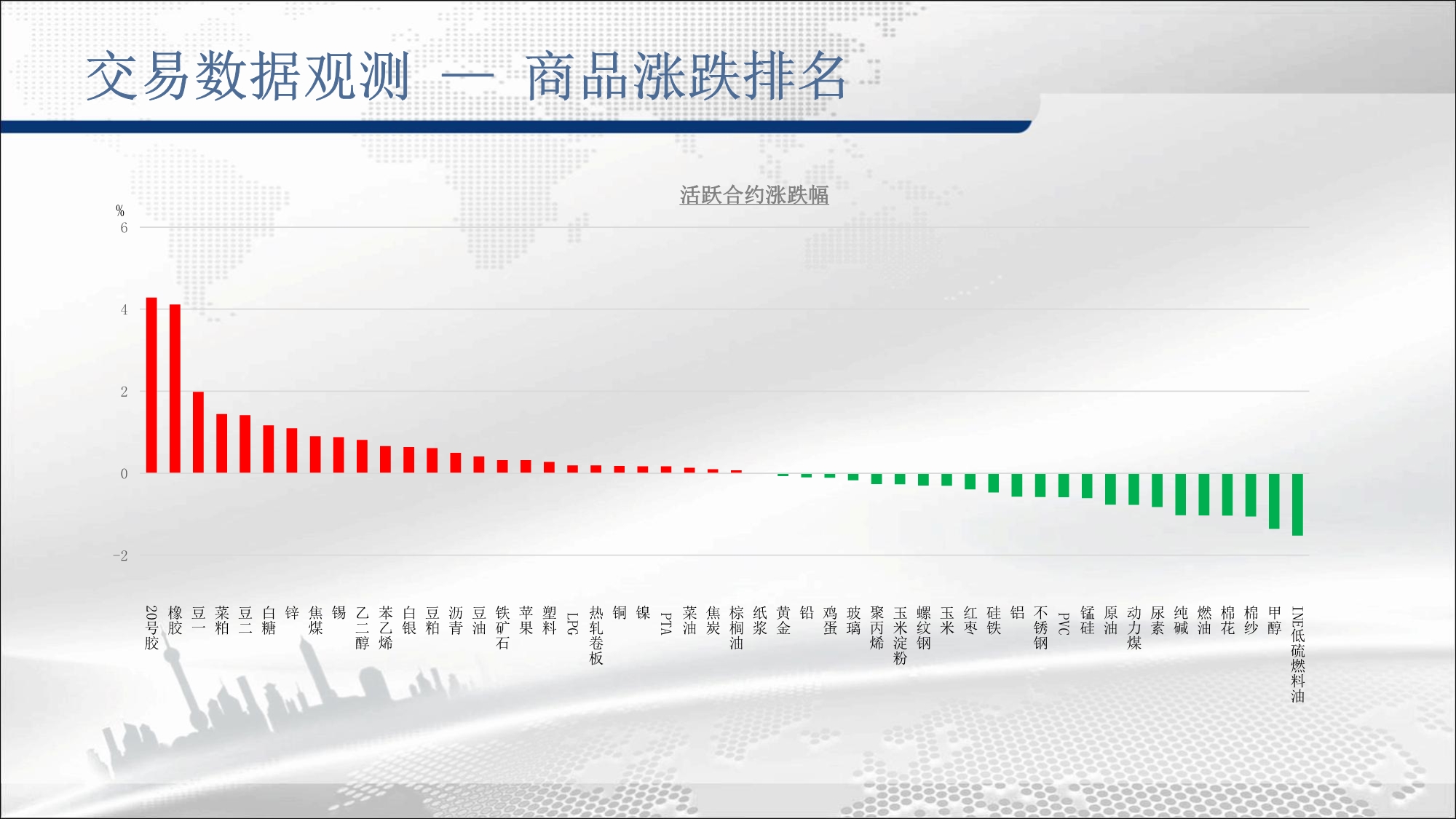 交易数据观测 — 商品涨跌排名

活跃合约涨跌幅

%
6
4
2
0
-2

20号胶
橡胶
豆一
菜粕
豆二
白糖
锌
焦煤
锡
乙二醇
苯乙烯
白银
豆粕
沥青
豆油
铁矿石
苹果
塑料
LPG
热轧卷板
铜
镍
PTA
菜油
焦炭
棕榈油
纸浆
黄金
铅
鸡蛋
玻璃
聚丙烯
玉米淀粉
螺纹钢
玉米
红枣
硅铁
铝
不锈钢
PVC
锰硅
原油
动力煤
尿素
纯碱
燃油
棉花
棉纱
甲醇
INE低硫燃料油